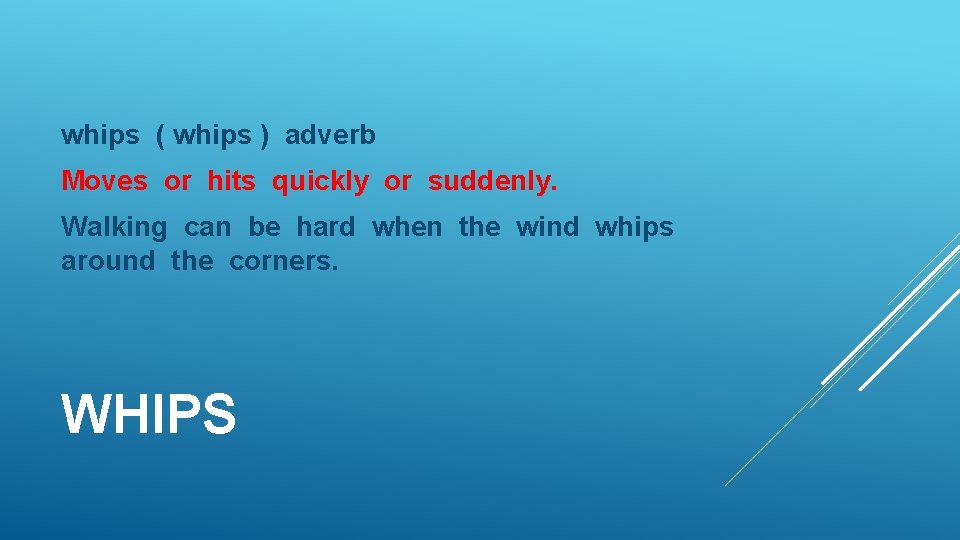 whips ( whips ) adverb

Moves or hits quickly or suddenly.

Walking can be hard when the wind whips around the corners.

WHIPS